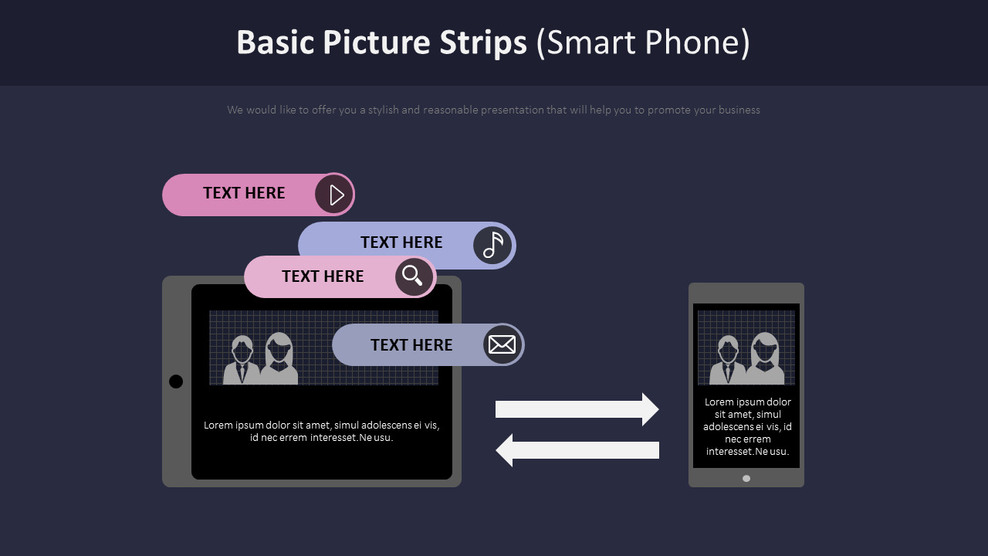 Basic Picture Strips (Smart Phone)

We would like to offer you a stylish and reasonable presentation that will help you to promote your business

TEXT HERE

TEXT HERE

TEXT HERE

TEXT HERE

Lorem ipsum dolor sit amet, simul adolescens ei vis, id nec errem interesset.Ne usu.

Lorem ipsum dolor sit amet, simul adolescens ei vis, id nec errem interesset.Ne usu.